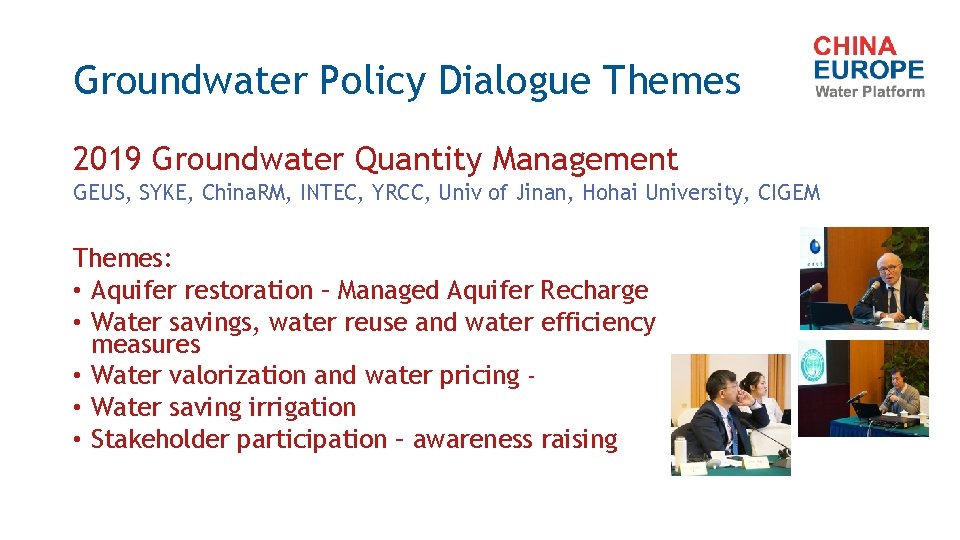 Groundwater Policy Dialogue Themes

CHINA
EUROPE
Water Platform

2019 Groundwater Quantity Management
GEUS, SYKE, ChinaRM, INTEC, YRCC, Univ of Jinan, Hohai University, CIGEM

Themes:
• Aquifer restoration – Managed Aquifer Recharge
• Water savings, water reuse and water efficiency measures
• Water valorization and water pricing -
• Water saving irrigation
• Stakeholder participation – awareness raising